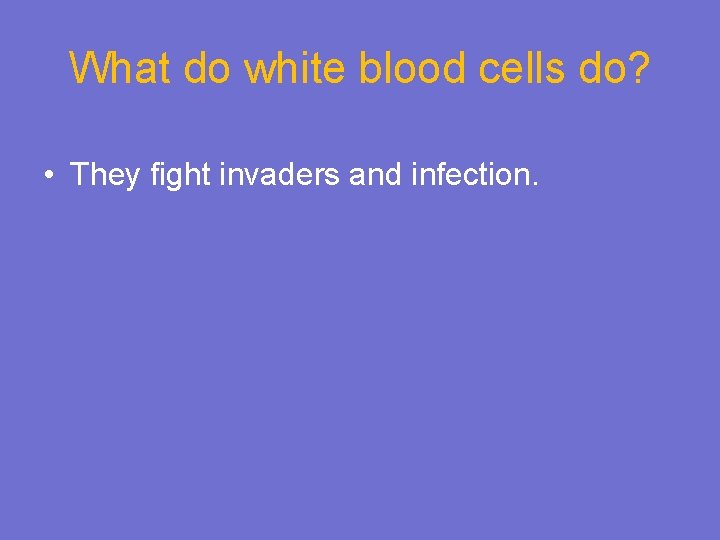 What do white blood cells do?

• They fight invaders and infection.